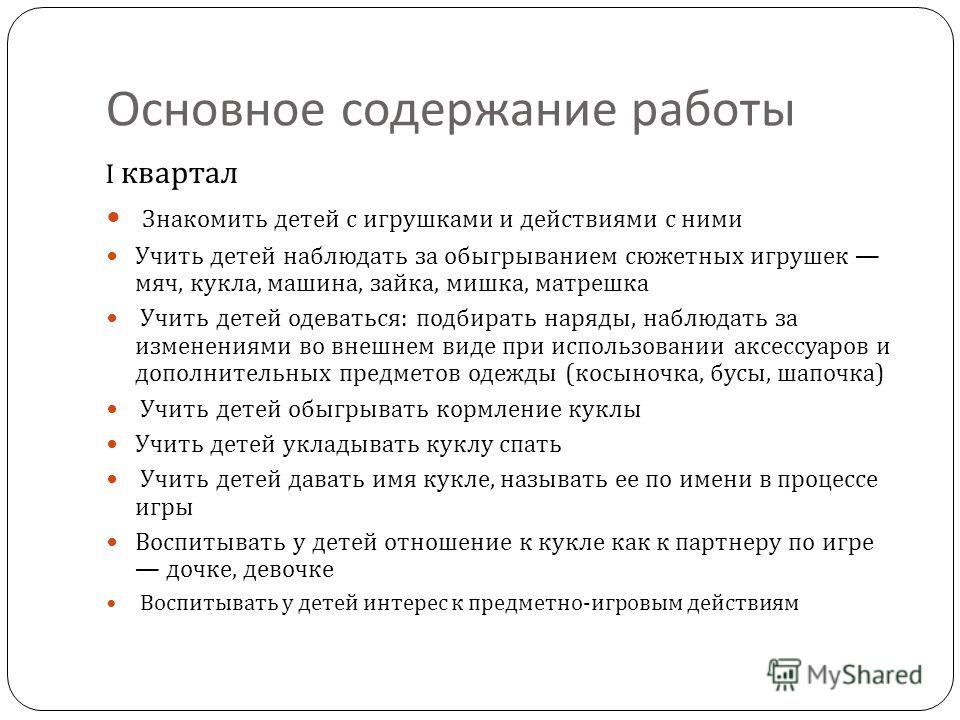 Основное содержание работы

I квартал

- Знакомить детей с игрушками и действиями с ними
- Учить детей наблюдать за обыгрыванием сюжетных игрушек — мяч, кукла, машина, зайка, мишка, матрешка
- Учить детей одеваться: подбирать наряды, наблюдать за изменениями во внешнем виде при использовании аксессуаров и дополнительных предметов одежды (косыночка, бусы, шапочка)
- Учить детей обыгрывать кормление куклы
- Учить детей укладывать куклу спать
- Учить детей давать имя кукле, называть ее по имени в процессе игры
- Воспитывать у детей отношение к кукле как к партнеру по игре — дочке, девочке
- Воспитывать у детей интерес к предметно-игровым действиям

MyShared